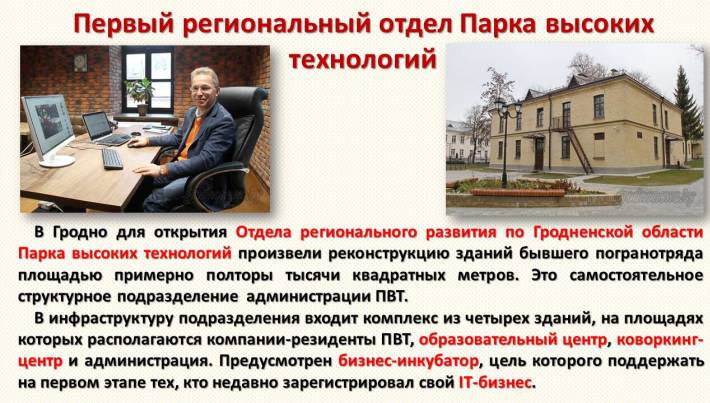 Первый региональный отдел Парка высоких технологий

В Гродно для открытия Отдела регионального развития по Гродненской области Парка высоких технологий произвели реконструкцию зданий бывшего погранотряда площадью примерно полторы тысячи квадратных метров. Это самостоятельное структурное подразделение администрации ПВТ.

В инфраструктуру подразделения входит комплекс из четырех зданий, на площадях которых располагаются компании-резиденты ПВТ, образовательный центр, коворкинг-центр и администрация. Предусмотрен бизнес-инкубатор, цель которого поддержать на первом этапе тех, кто недавно зарегистрировал свой IT-бизнес.